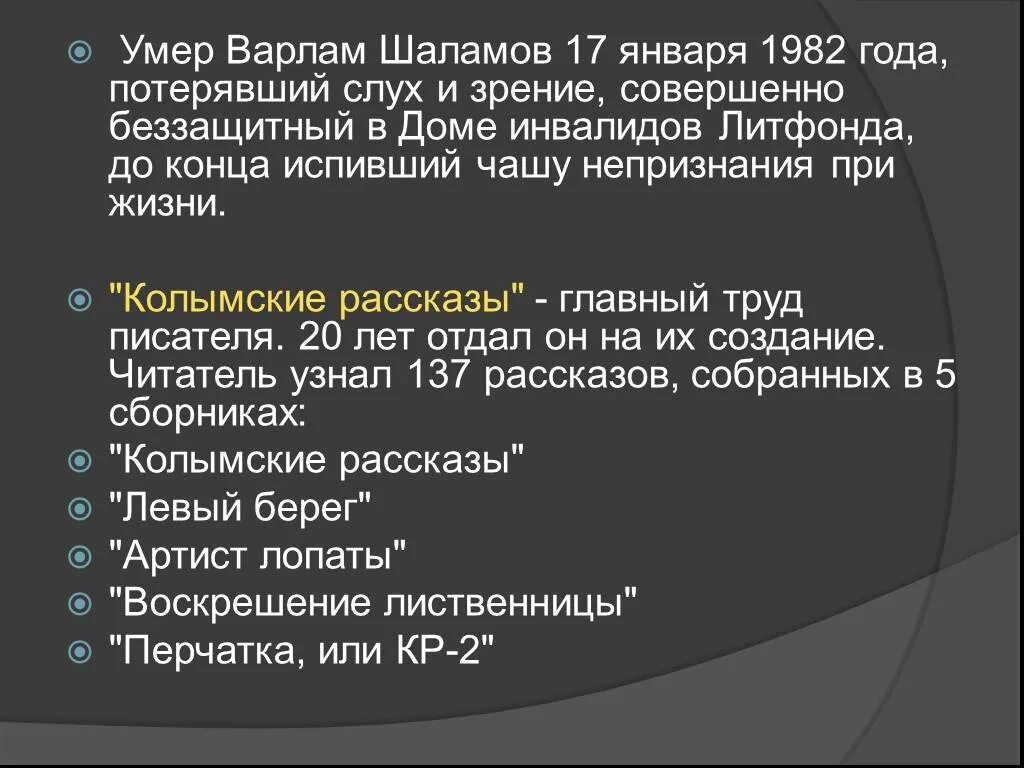 Умер Варлам Шаламов 17 января 1982 года, потерявший слух и зрение, совершенно беззащитный в Доме инвалидов Литфонда, до конца испивший чашу непризнания при жизни.

"Колымские рассказы" - главный труд писателя. 20 лет отдал он на их создание. Читатель узнал 137 рассказов, собранных в 5 сборниках:

"Колымские рассказы"

"Левый берег"

"Артист лопаты"

"Воскрешение лиственницы"

"Перчатка, или КР-2"